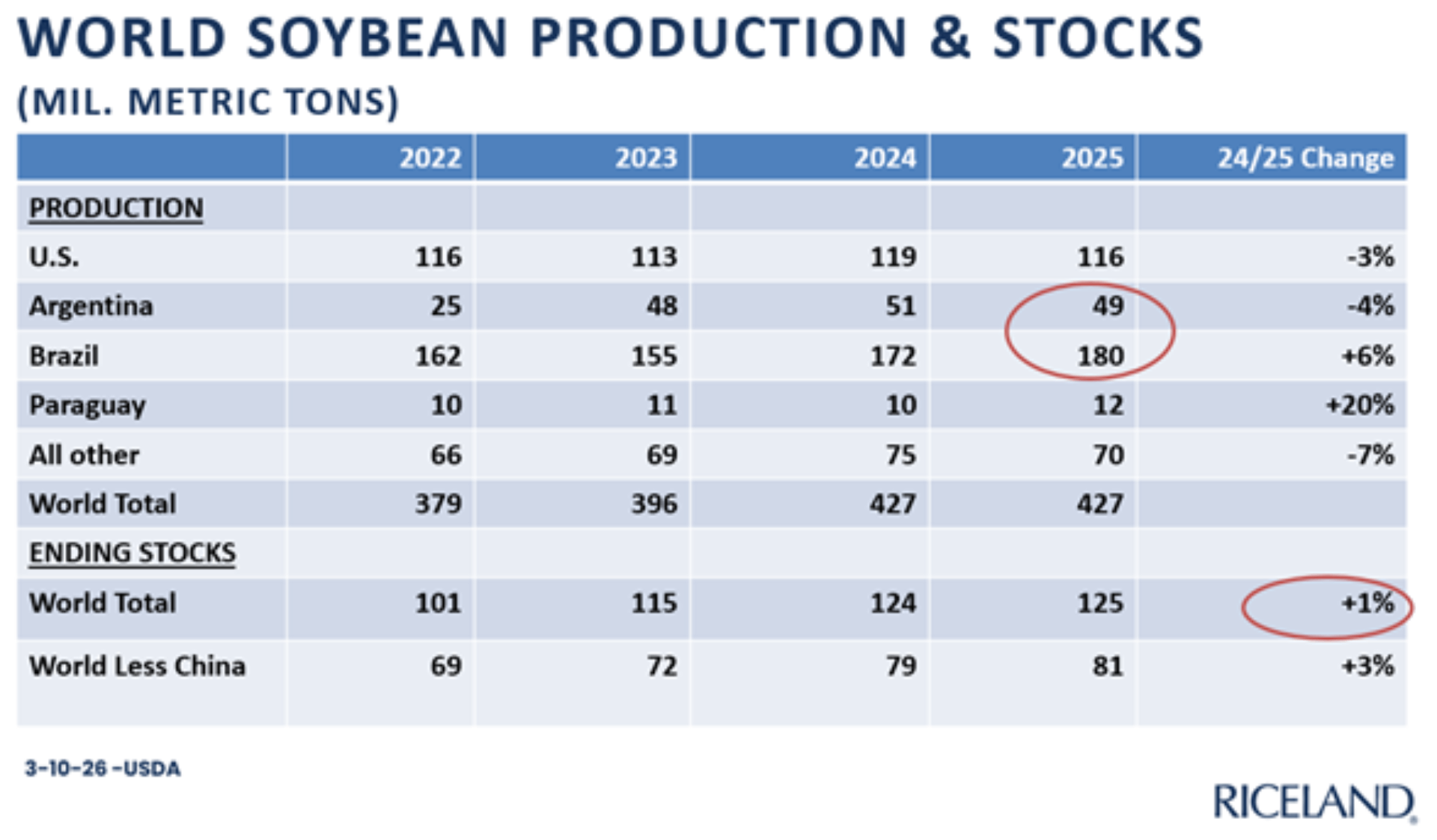 WORLD SOYBEAN PRODUCTION & STOCKS
(MIL. METRIC TONS)

| | 2022 | 2023 | 2024 | 2025 | 24/25 Change |
|---|---|---|---|---|---|
| PRODUCTION | | | | | |
| U.S. | 116 | 113 | 119 | 116 | -3% |
| Argentina | 25 | 48 | 51 | 49 | -4% |
| Brazil | 162 | 155 | 172 | 180 | +6% |
| Paraguay | 10 | 11 | 10 | 12 | +20% |
| All other | 66 | 69 | 75 | 70 | -7% |
| World Total | 379 | 396 | 427 | 427 | |
| ENDING STOCKS | | | | | |
| World Total | 101 | 115 | 124 | 125 | +1% |
| World Less China | 69 | 72 | 79 | 81 | +3% |

3-10-26 -USDA

RICELAND